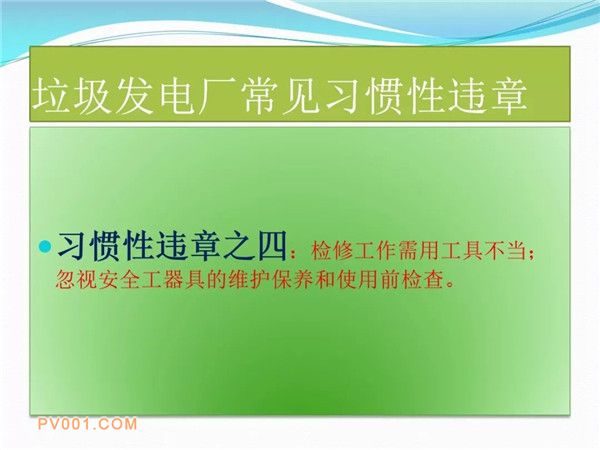 垃圾发电厂常见习惯性违章

习惯性违章之四：检修工作需用工具不当；忽视安全工器具的维护保养和使用前检查。

PV001.COM